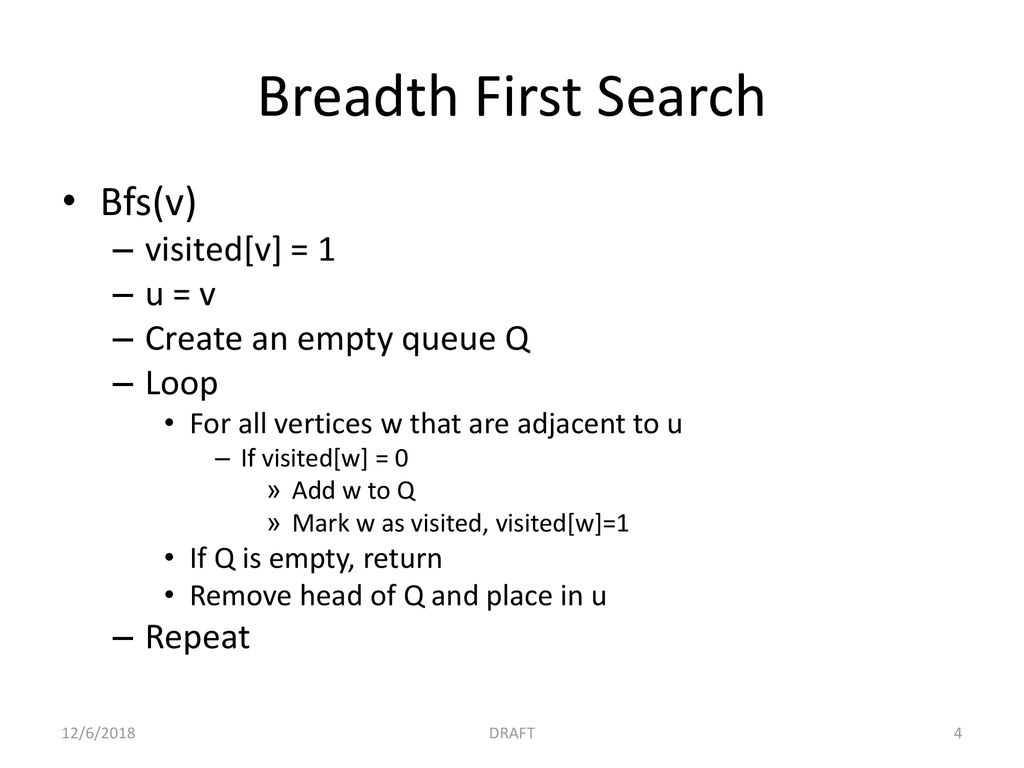 Breadth First Search

• Bfs(v)
– visited[v] = 1
– u = v
– Create an empty queue Q
– Loop
• For all vertices w that are adjacent to u
– If visited[w] = 0
» Add w to Q
» Mark w as visited, visited[w]=1
• If Q is empty, return
• Remove head of Q and place in u
– Repeat

12/6/2018

DRAFT

4